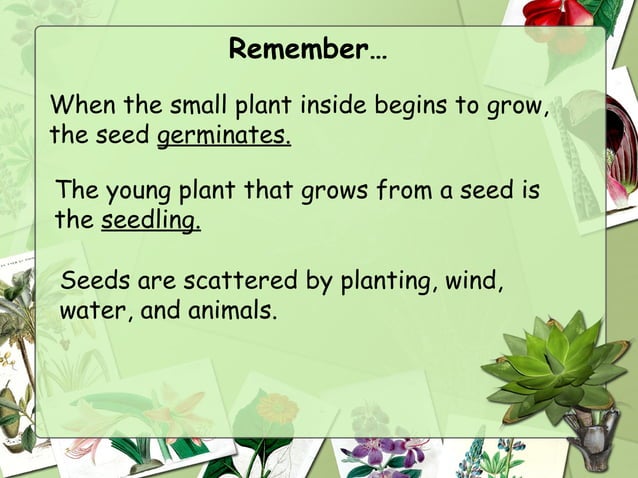 Remember…

When the small plant inside begins to grow, the seed germinates.

The young plant that grows from a seed is the seedling.

Seeds are scattered by planting, wind, water, and animals.